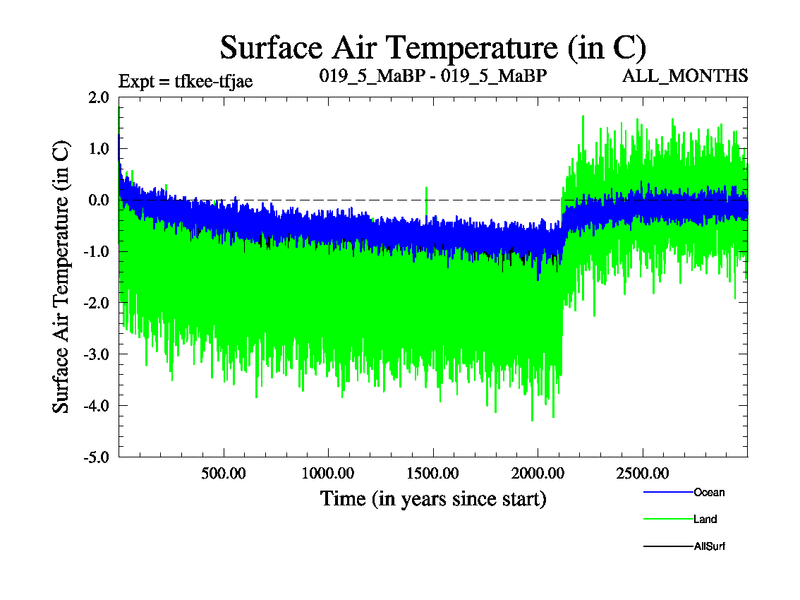 Surface Air Temperature (in C)

Expt = tfkee-tfjae

019_5_MaBP - 019_5_MaBP

ALL_MONTHS

Surface Air Temperature (in C)

2.0
1.0
0.0
-1.0
-2.0
-3.0
-4.0
-5.0

500.00
1000.00
1500.00
2000.00
2500.00

Time (in years since start)

Ocean
Land
AllSurf